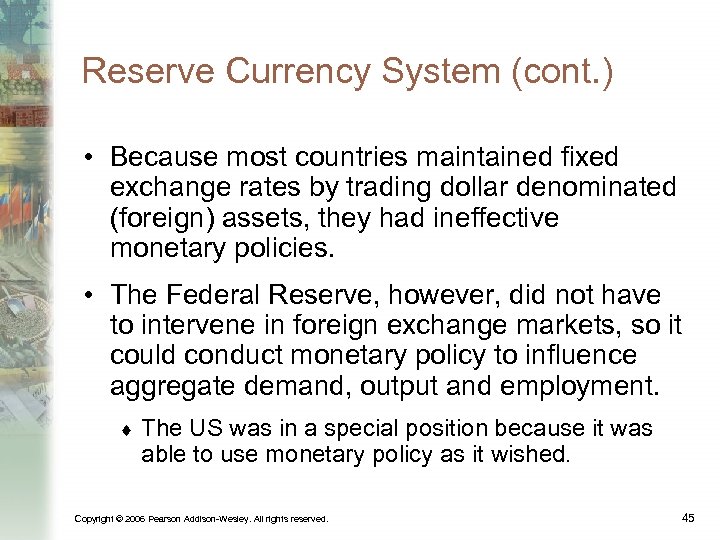 Reserve Currency System (cont.)

• Because most countries maintained fixed exchange rates by trading dollar denominated (foreign) assets, they had ineffective monetary policies.

• The Federal Reserve, however, did not have to intervene in foreign exchange markets, so it could conduct monetary policy to influence aggregate demand, output and employment.

♦ The US was in a special position because it was able to use monetary policy as it wished.

Copyright © 2006 Pearson Addison-Wesley. All rights reserved.

45